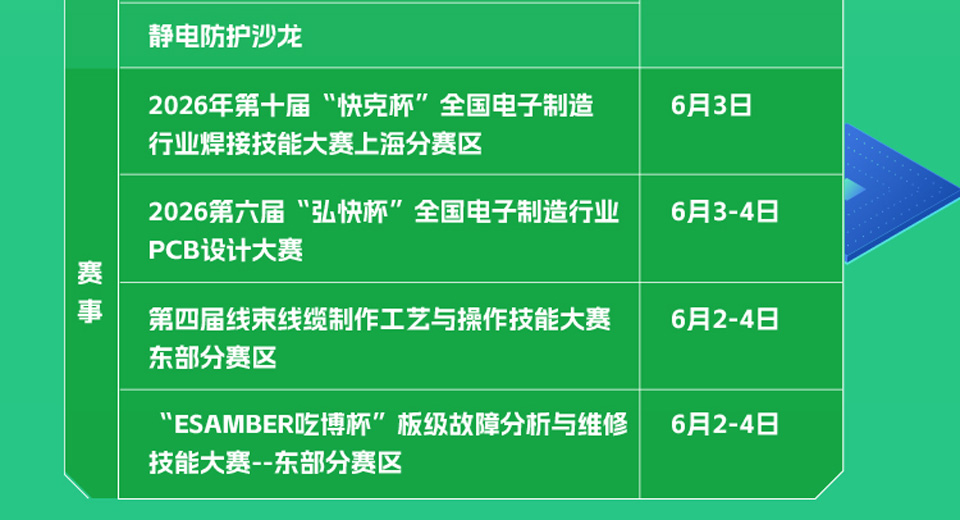 |  |  |  |
|---|---|---|
|  | 静电防护沙龙 |  |
| 赛事 | 2026年第十届“快克杯”全国电子制造行业焊接技能大赛上海分赛区 | 6月3日 |
|  | 2026第六届“弘快杯”全国电子制造行业PCB设计大赛 | 6月3-4日 |
|  | 第四届线束线缆制作工艺与操作技能大赛东部分赛区 | 6月2-4日 |
|  | “ESAMBER吃博杯”板级故障分析与维修技能大赛--东部分赛区 | 6月2-4日 |